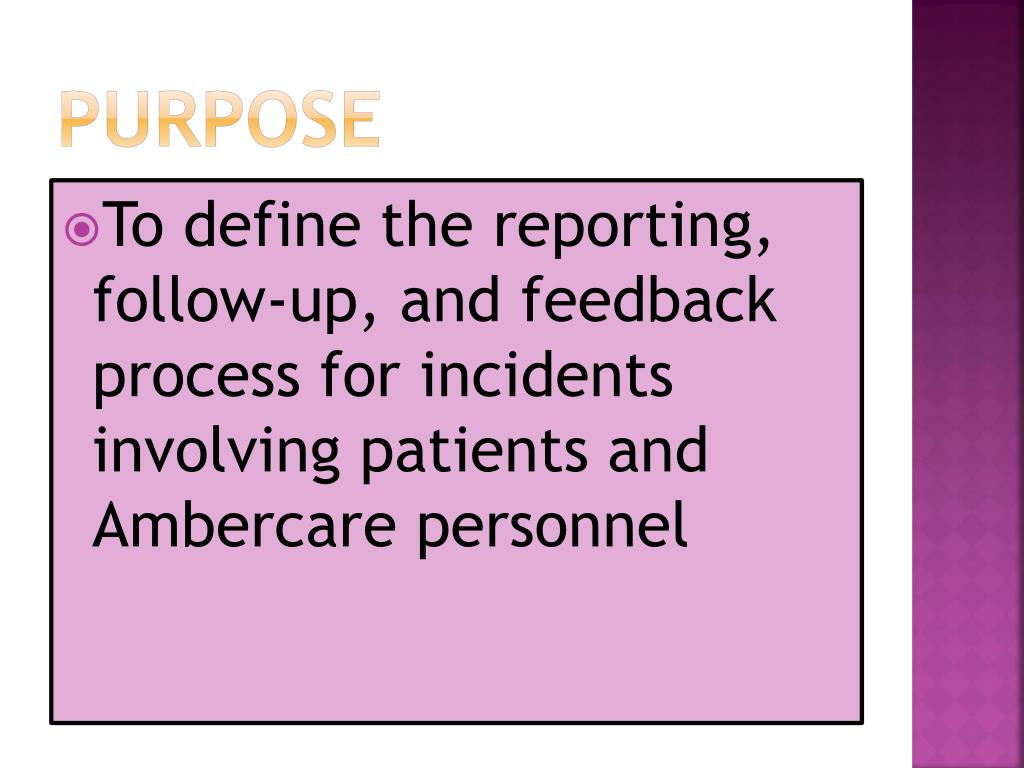 PURPOSE

To define the reporting, follow-up, and feedback process for incidents involving patients and Ambercare personnel